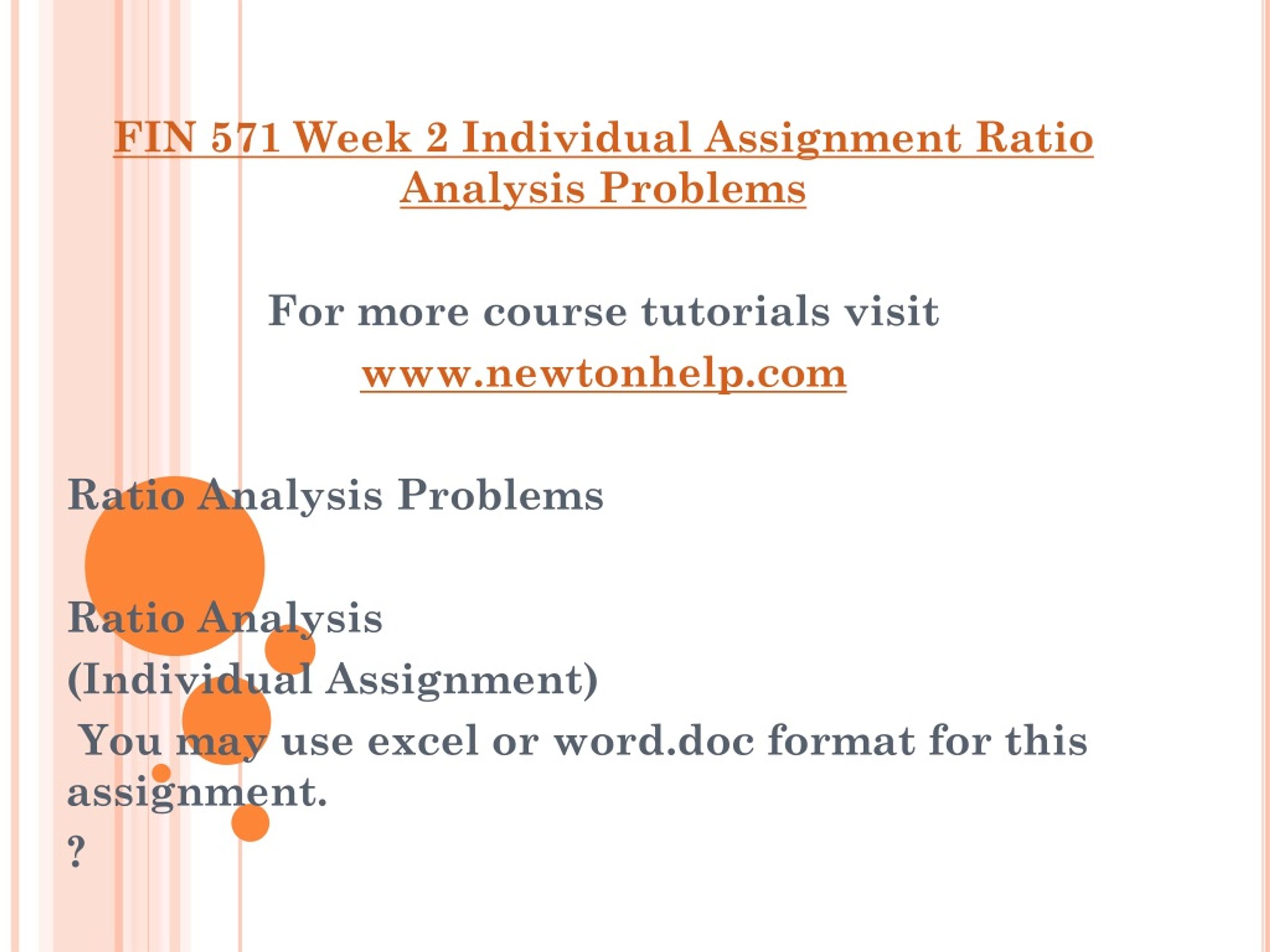 FIN 571 Week 2 Individual Assignment Ratio Analysis Problems

For more course tutorials visit
www.newtonhelp.com

Ratio Analysis Problems

Ratio Analysis
(Individual Assignment)
You may use excel or word.doc format for this assignment.
?